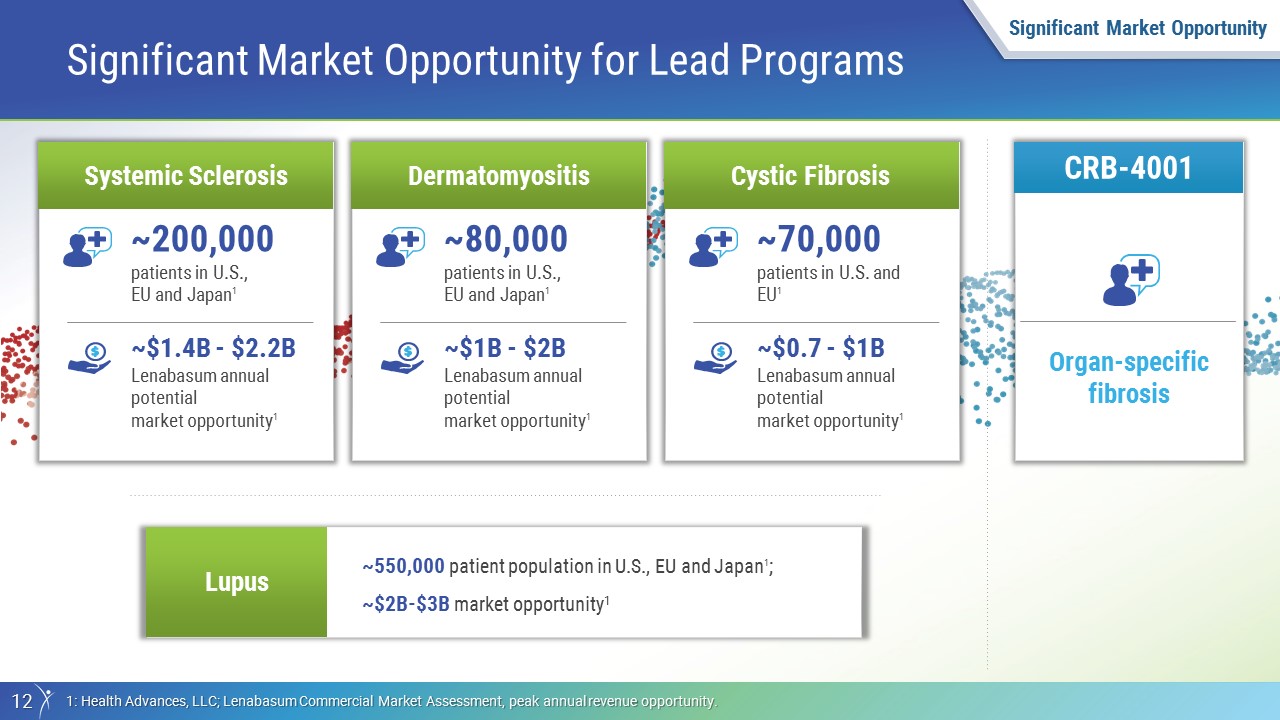 Significant Market Opportunity

Significant Market Opportunity for Lead Programs

Systemic Sclerosis

~200,000
patients in U.S., EU and Japan$^1$

~\$1.4B - \$2.2B
Lenabasum annual potential market opportunity$^1$

Dermatomyositis

~80,000
patients in U.S., EU and Japan$^1$

~\$1B - \$2B
Lenabasum annual potential market opportunity$^1$

Cystic Fibrosis

~70,000
patients in U.S. and EU$^1$

~\$0.7 - \$1B
Lenabasum annual potential market opportunity$^1$

CRB-4001

Organ-specific fibrosis

Lupus

~550,000 patient population in U.S., EU and Japan$^1$;
~\$2B-\$3B market opportunity$^1$

12

1: Health Advances, LLC; Lenabasum Commercial Market Assessment, peak annual revenue opportunity.